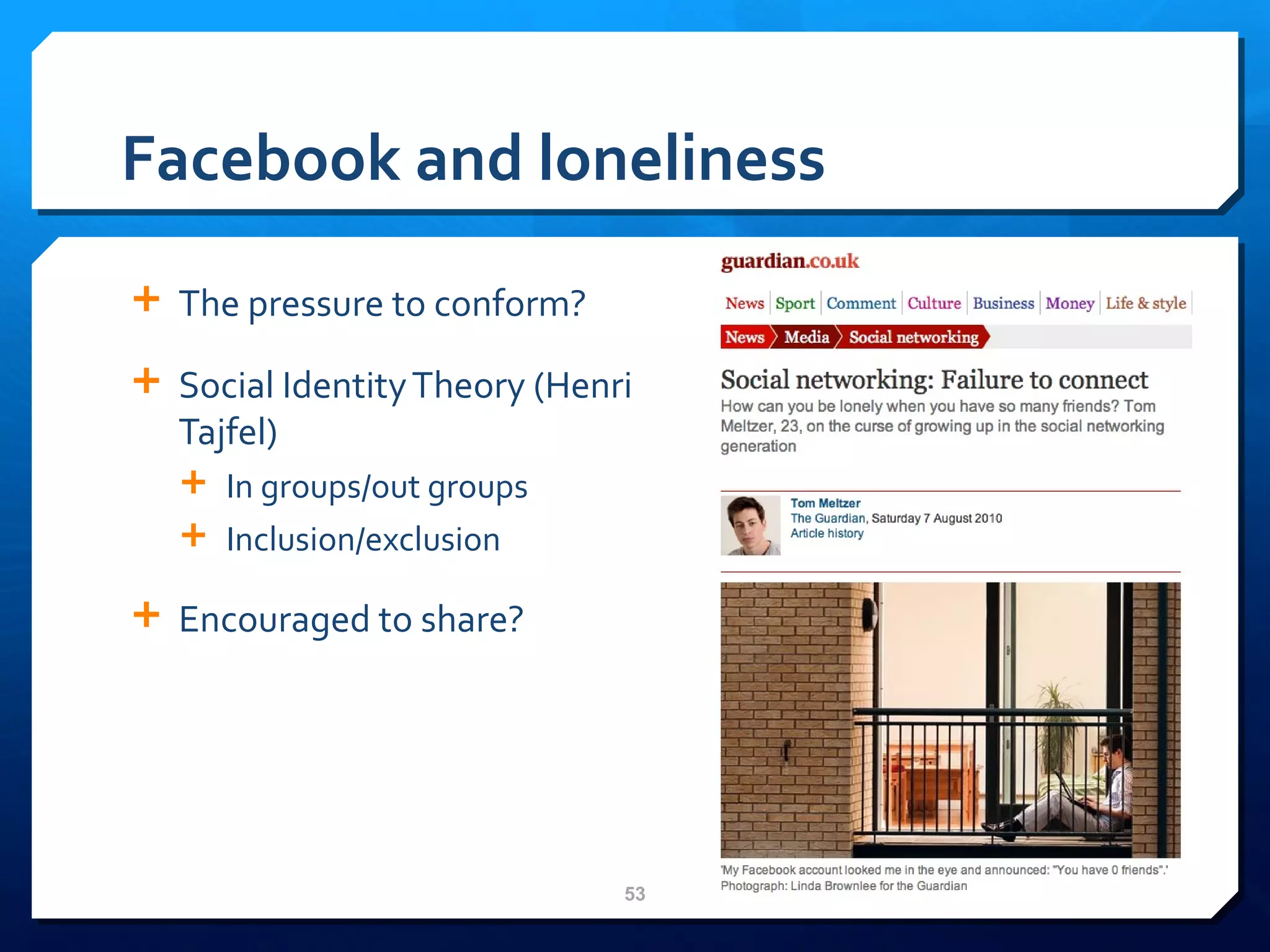 Facebook and loneliness

+ The pressure to conform?

+ Social Identity Theory (Henri Tajfel)

+ In groups/out groups

+ Inclusion/exclusion

+ Encouraged to share?

guardian.co.uk

News | Sport | Comment | Culture | Business | Money | Life & style

News > Media > Social networking

Social networking: Failure to connect

How can you be lonely when you have so many friends? Tom Meltzer, 23, on the curse of growing up in the social networking generation

Tom Meltzer
The Guardian, Saturday 7 August 2010
Article history

'My Facebook account looked me in the eye and announced: "You have 0 friends".' Photograph: Linda Brownlee for the Guardian

53